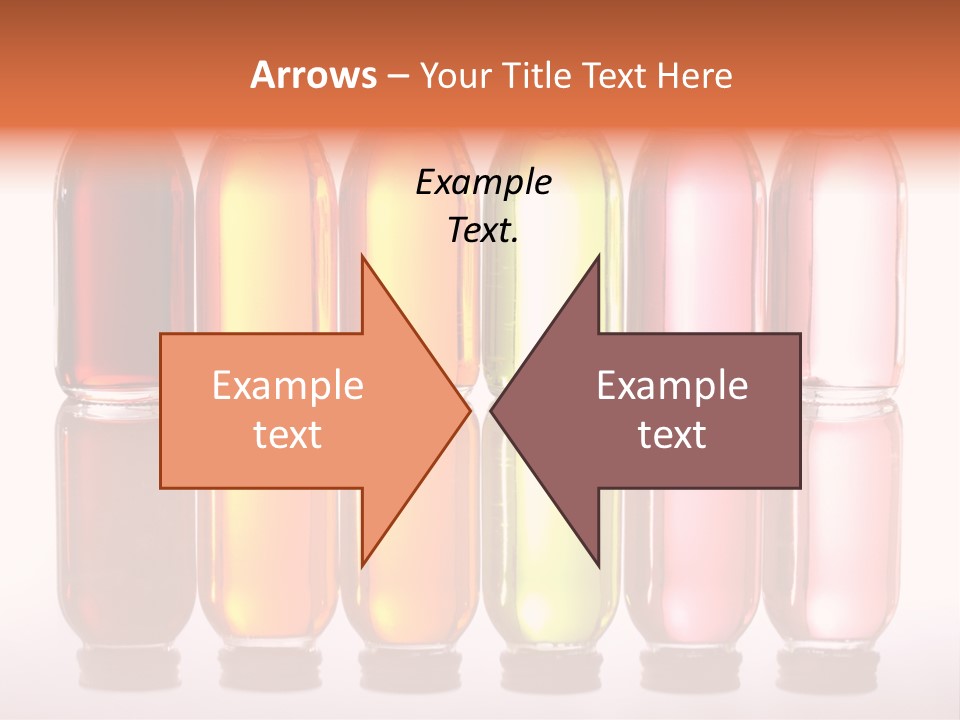 Arrows – Your Title Text Here

Example Text.

Example text

Example text